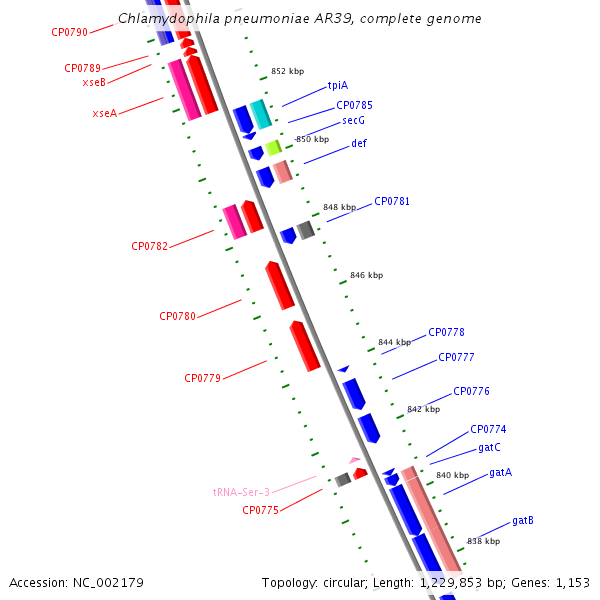 Chlamydophila pneumoniae AR39, complete genome

CP0790
CP0789
xseB
xseA
852 kbp
tpiA
CP0785
secG
850 kbp
def
848 kbp
CP0781
CP0782
846 kbp
CP0780
844 kbp
CP0778
CP0777
CP0779
CP0776
842 kbp
CP0774
gatC
840 kbp
gatA
tRNA-Ser-3
CP0775
gatB
838 kbp

Accession: NC_002179
Topology: circular; Length: 1,229,853 bp; Genes: 1,153